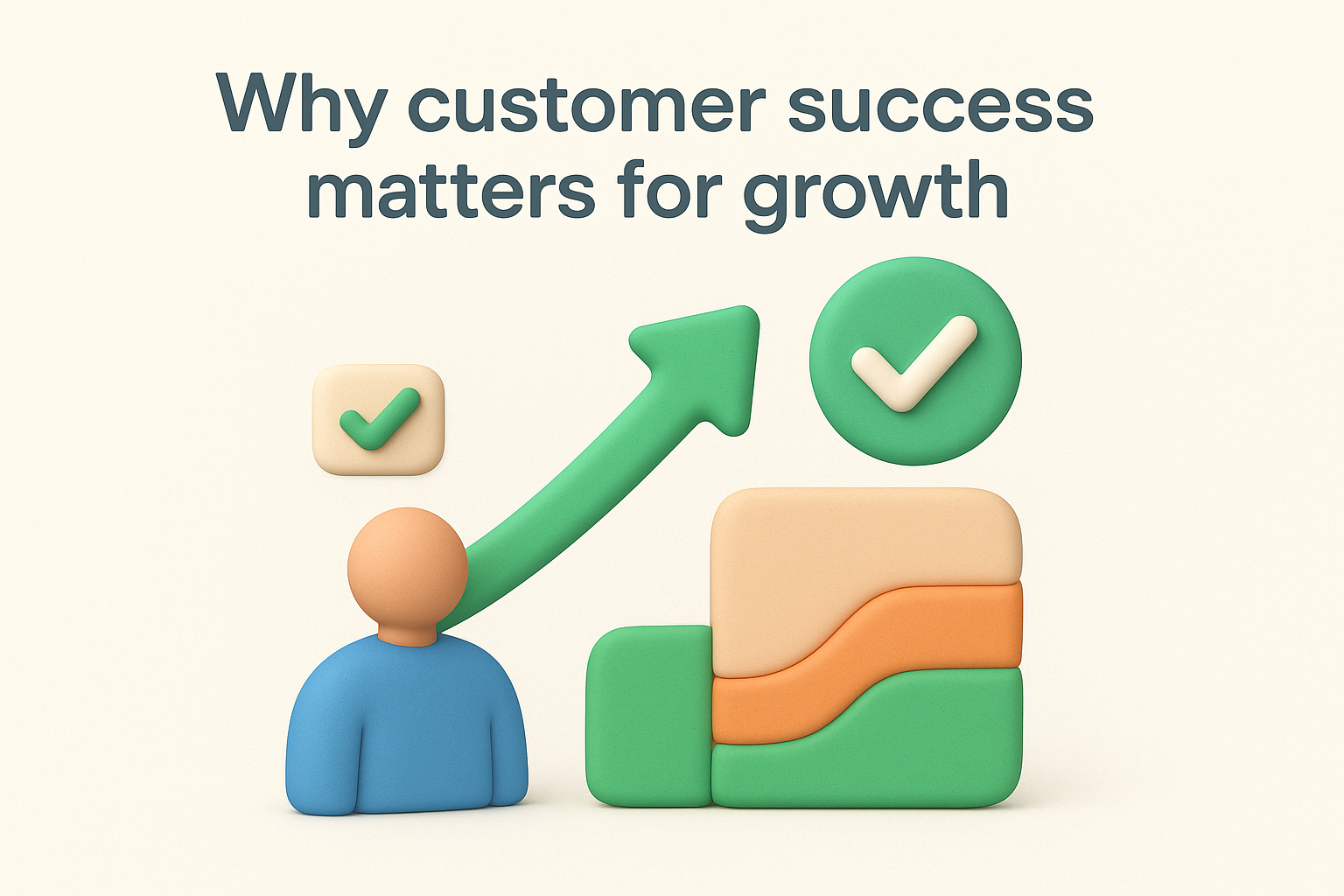 Why customer success matters for growth